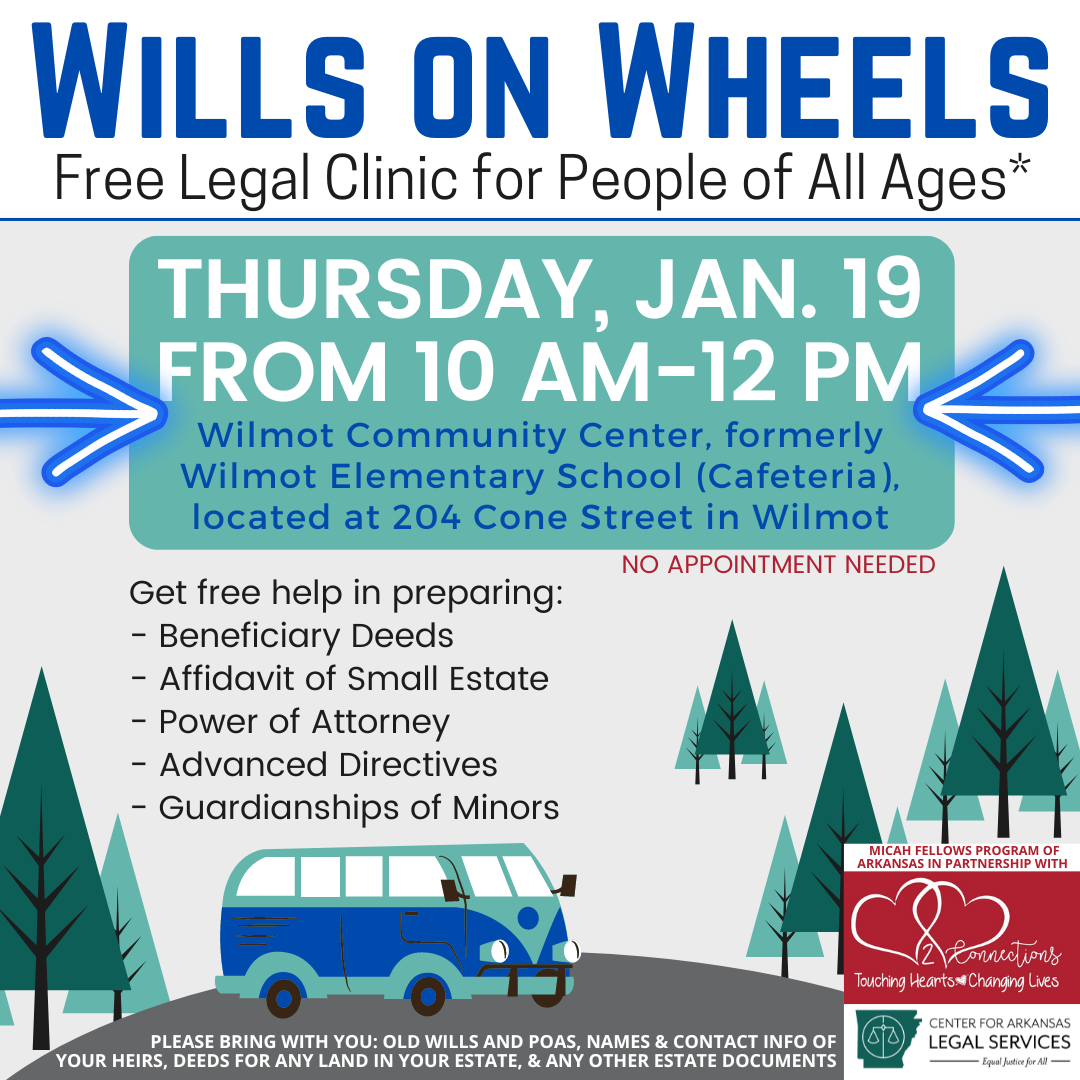 WILLS ON WHEELS
Free Legal Clinic for People of All Ages*

THURSDAY, JAN. 19
FROM 10 AM-12 PM
Wilmot Community Center, formerly Wilmot Elementary School (Cafeteria), located at 204 Cone Street in Wilmot

NO APPOINTMENT NEEDED

Get free help in preparing:
- Beneficiary Deeds
- Affidavit of Small Estate
- Power of Attorney
- Advanced Directives
- Guardianships of Minors

MICAH FELLOWS PROGRAM OF ARKANSAS IN PARTNERSHIP WITH

2 Connections
Touching Hearts Changing Lives

CENTER FOR ARKANSAS
LEGAL SERVICES
Equal Justice for All

PLEASE BRING WITH YOU: OLD WILLS AND POAS, NAMES & CONTACT INFO OF YOUR HEIRS, DEEDS FOR ANY LAND IN YOUR ESTATE, & ANY OTHER ESTATE DOCUMENTS